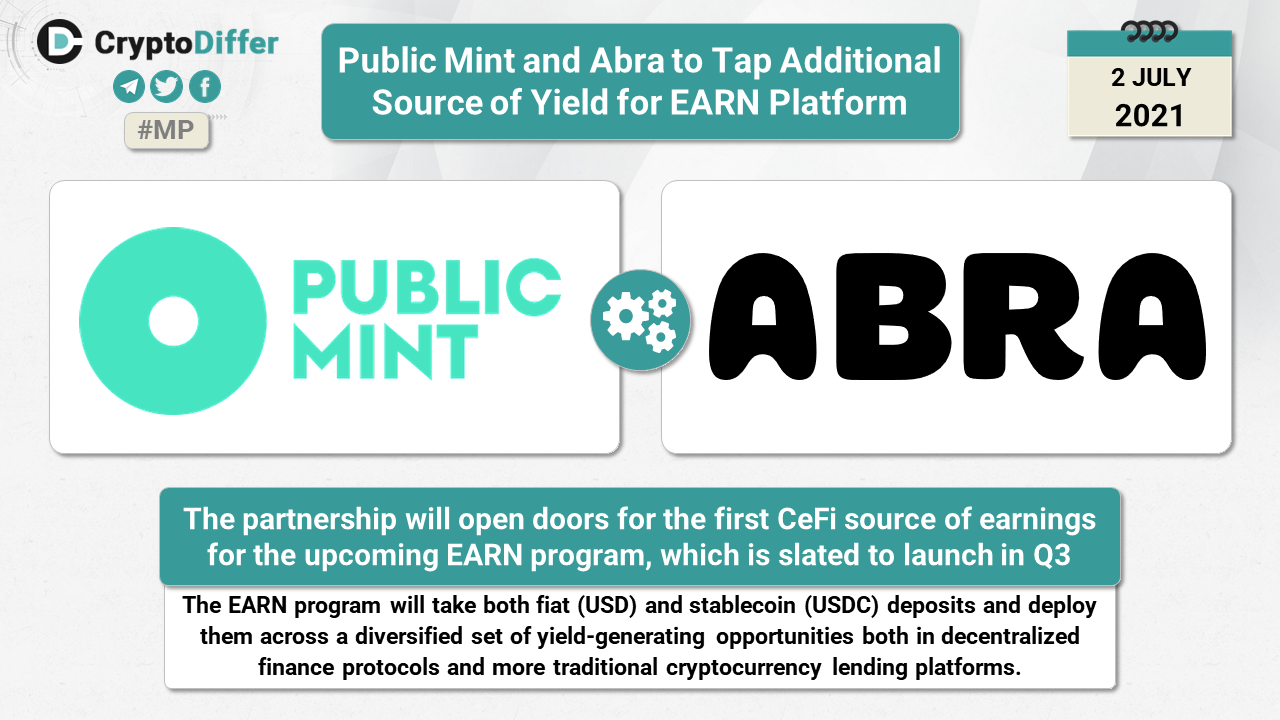 CryptoDiffer

#MP

Public Mint and Abra to Tap Additional Source of Yield for EARN Platform

2 JULY
2021

PUBLIC MINT

ABRA

The partnership will open doors for the first CeFi source of earnings for the upcoming EARN program, which is slated to launch in Q3

The EARN program will take both fiat (USD) and stablecoin (USDC) deposits and deploy them across a diversified set of yield-generating opportunities both in decentralized finance protocols and more traditional cryptocurrency lending platforms.